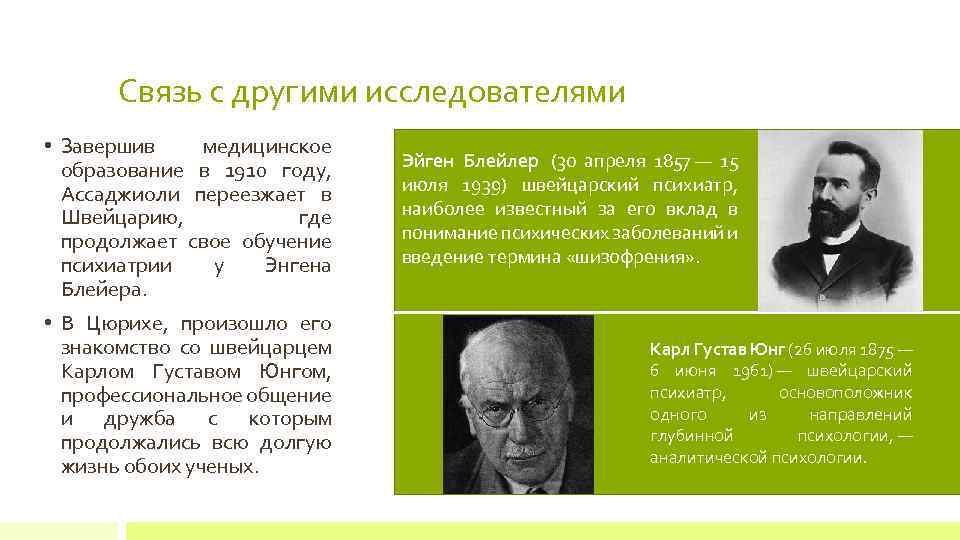 Связь с другими исследователями

• Завершив медицинское образование в 1910 году, Ассаджиоли переезжает в Швейцарию, где продолжает свое обучение психиатрии у Энгена Блейера.

• В Цюрихе, произошло его знакомство со швейцарцем Карлом Густавом Юнгом, профессиональное общение и дружба с которым продолжались всю долгую жизнь обоих ученых.

Эйген Блейлер (30 апреля 1857 — 15 июля 1939) швейцарский психиатр, наиболее известный за его вклад в понимание психических заболеваний и введение термина «шизофрения».

Карл Густав Юнг (26 июля 1875 — 6 июня 1961) — швейцарский психиатр, основоположник одного из направлений глубинной психологии, — аналитической психологии.